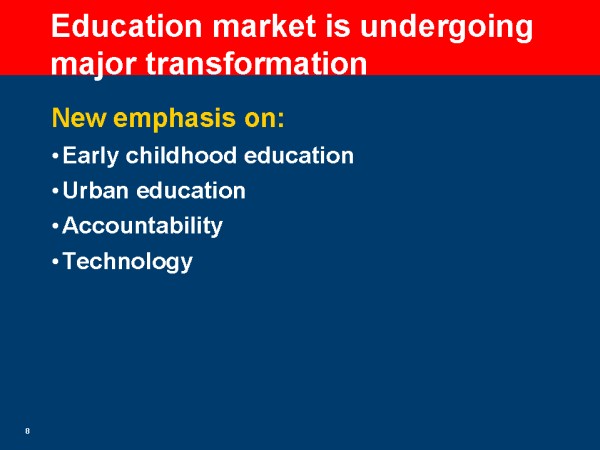 Education market is undergoing major transformation

New emphasis on:

• Early childhood education
• Urban education
• Accountability
• Technology

8